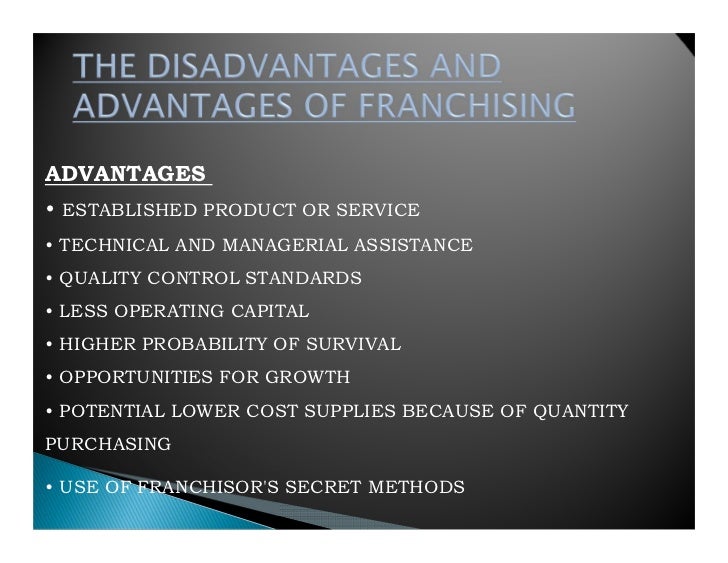 THE DISADVANTAGES AND ADVANTAGES OF FRANCHISING

ADVANTAGES

• ESTABLISHED PRODUCT OR SERVICE

• TECHNICAL AND MANAGERIAL ASSISTANCE

• QUALITY CONTROL STANDARDS

• LESS OPERATING CAPITAL

• HIGHER PROBABILITY OF SURVIVAL

• OPPORTUNITIES FOR GROWTH

• POTENTIAL LOWER COST SUPPLIES BECAUSE OF QUANTITY PURCHASING

• USE OF FRANCHISOR'S SECRET METHODS